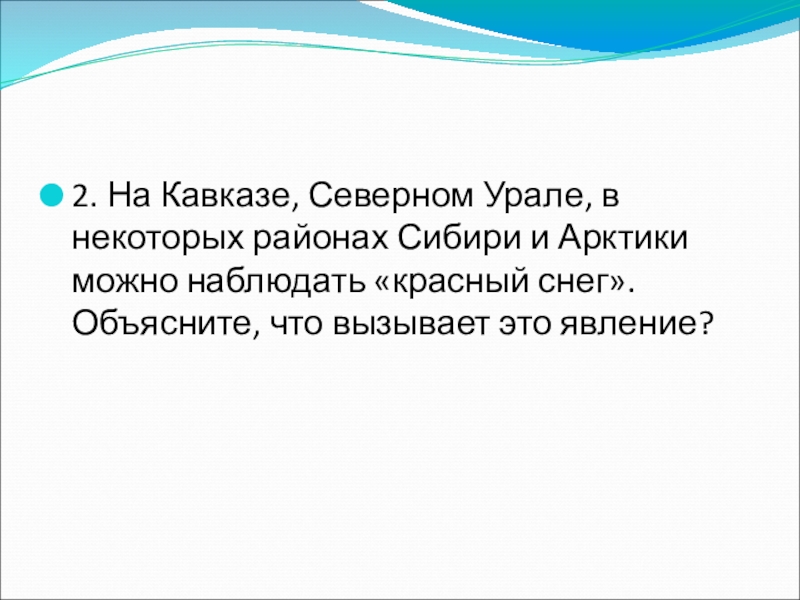 2. На Кавказе, Северном Урале, в некоторых районах Сибири и Арктики можно наблюдать «красный снег». Объясните, что вызывает это явление?